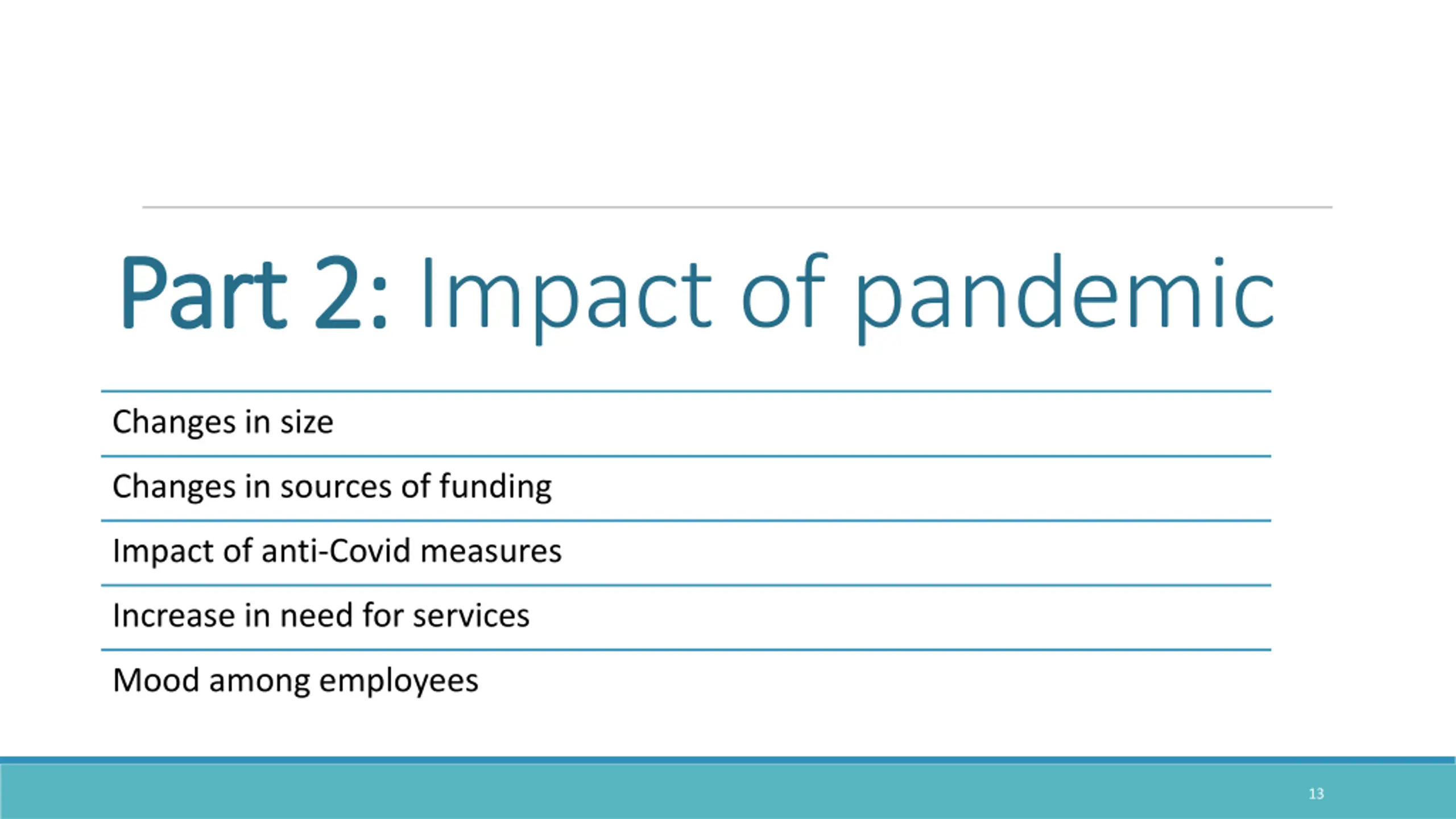 Part 2: Impact of pandemic

Changes in size

Changes in sources of funding

Impact of anti-Covid measures

Increase in need for services

Mood among employees

13